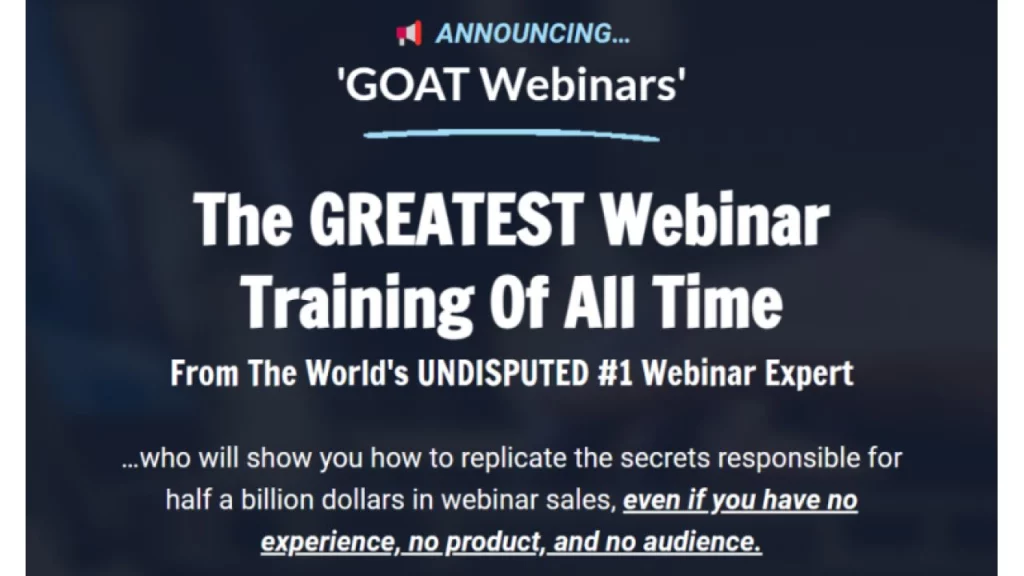 ANNOUNCING...

'GOAT Webinars'

The GREATEST Webinar Training Of All Time

From The World's UNDISPUTED #1 Webinar Expert

...who will show you how to replicate the secrets responsible for half a billion dollars in webinar sales, even if you have no experience, no product, and no audience.